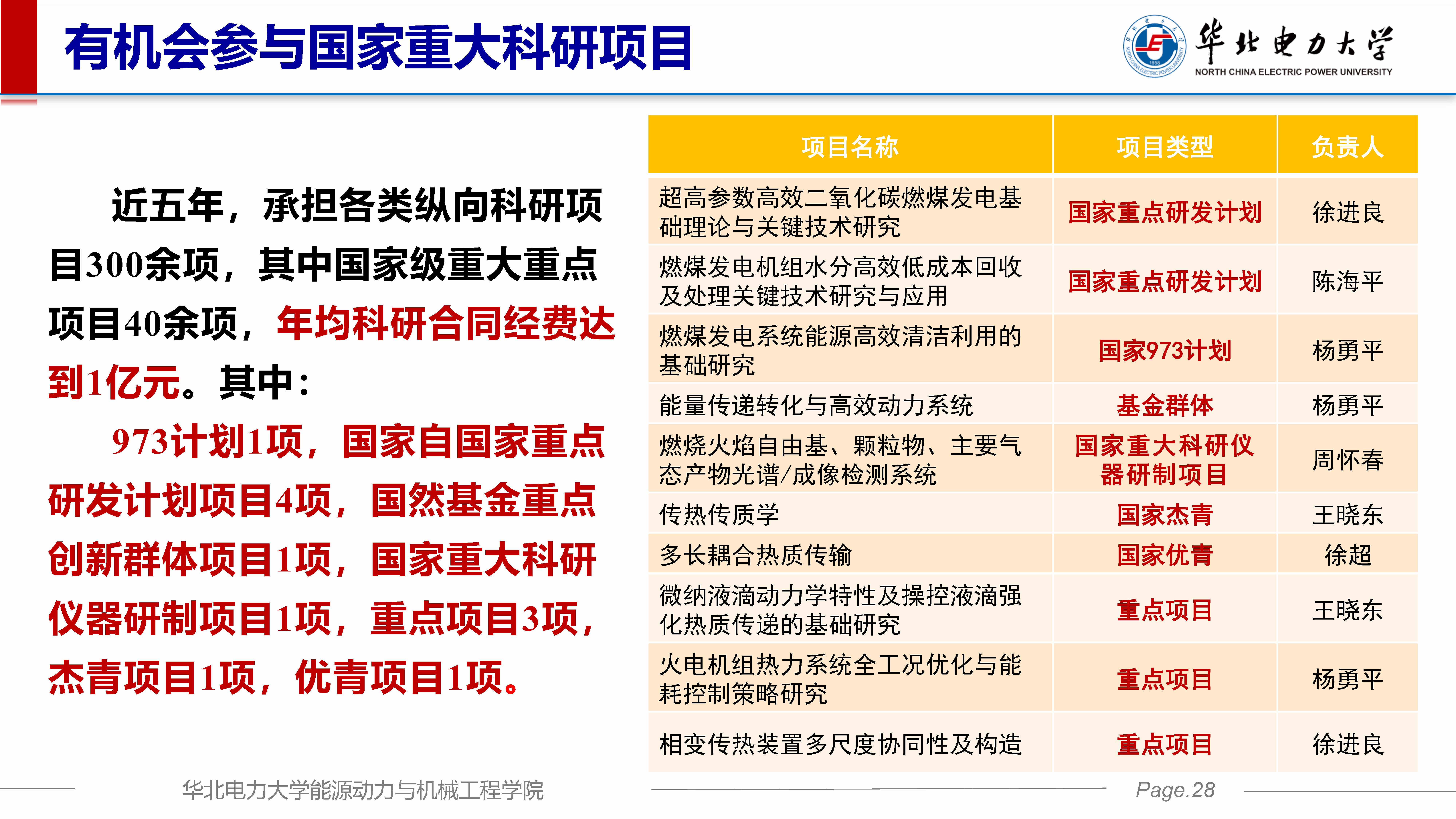 有机会参与国家重大科研项目

华北电力大学
NORTH CHINA ELECTRIC POWER UNIVERSITY

近五年，承担各类纵向科研项目300余项，其中国家级重大重点项目40余项，年均科研合同经费达到1亿元。其中：

973计划1项，国家自国家重点研发计划项目4项，国然基金重点创新群体项目1项，国家重大科研仪器研制项目1项，重点项目3项，杰青项目1项，优青项目1项。

| 项目名称 | 项目类型 | 负责人 |
|---|---|---|
| 超高参数高效二氧化碳燃煤发电基础理论与关键技术研究 | 国家重点研发计划 | 徐进良 |
| 燃煤发电机组水分高效低成本回收及处理关键技术研究与应用 | 国家重点研发计划 | 陈海平 |
| 燃煤发电系统能源高效清洁利用的基础研究 | 国家973计划 | 杨勇平 |
| 能量传递转化与高效动力系统 | 基金群体 | 杨勇平 |
| 燃烧火焰自由基、颗粒物、主要气态产物光谱/成像检测系统 | 国家重大科研仪器研制项目 | 周怀春 |
| 传热传质学 | 国家杰青 | 王晓东 |
| 多长耦合热质传输 | 国家优青 | 徐超 |
| 微纳液滴动力学特性及操控液滴强化热质传递的基础研究 | 重点项目 | 王晓东 |
| 火电机组热力系统全工况优化与能耗控制策略研究 | 重点项目 | 杨勇平 |
| 相变传热装置多尺度协同性及构造 | 重点项目 | 徐进良 |

华北电力大学能源动力与机械工程学院
Page.28